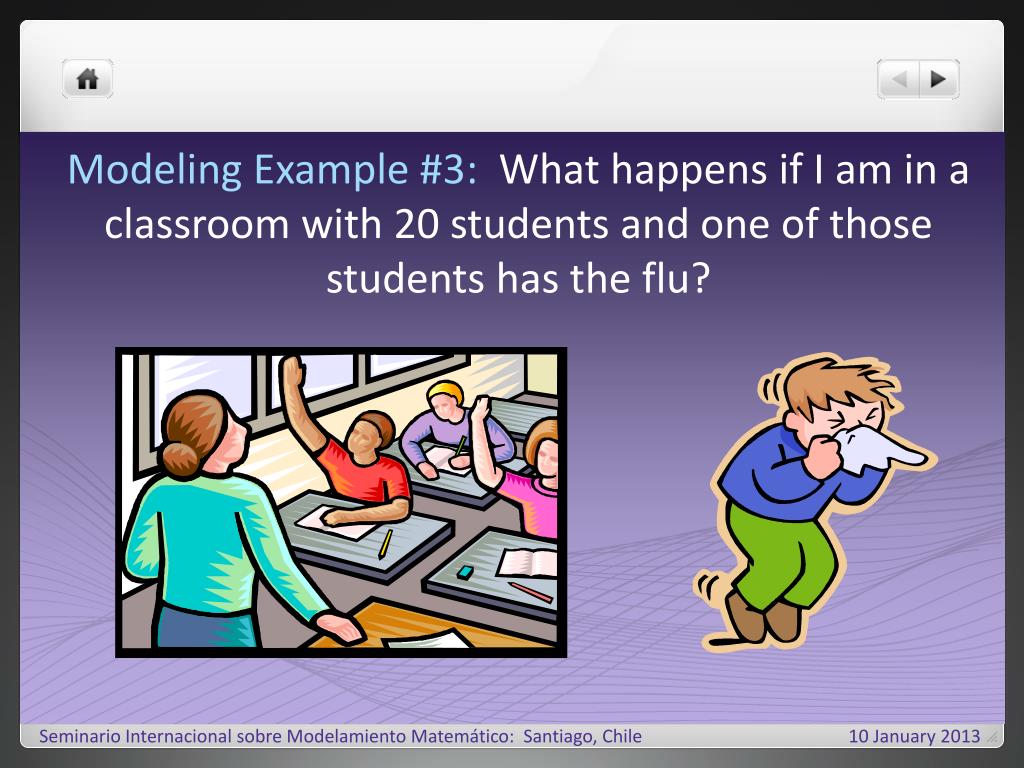 Modeling Example #3: What happens if I am in a classroom with 20 students and one of those students has the flu?

Seminario Internacional sobre Modelamiento Matemático: Santiago, Chile

10 January 2013